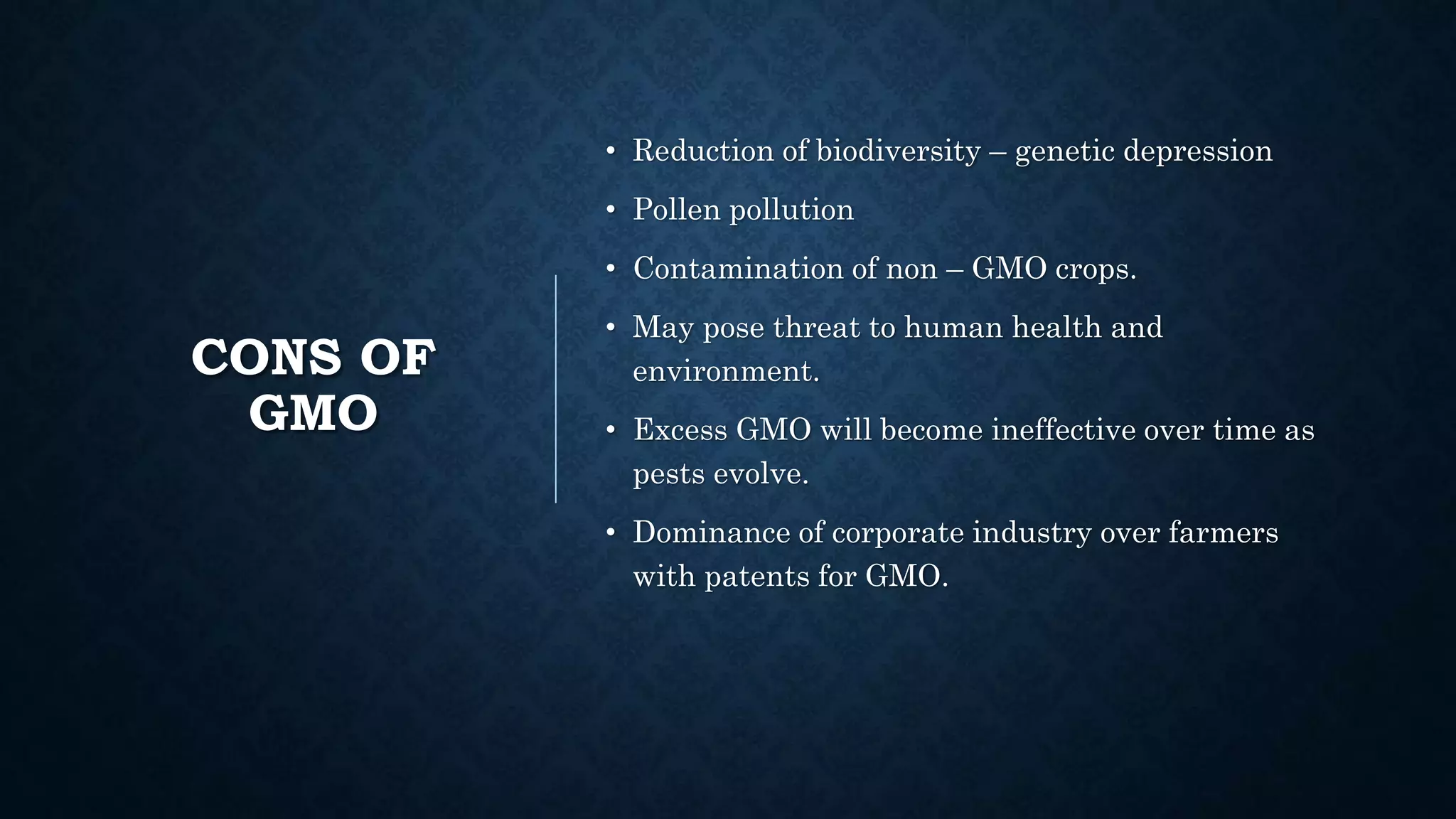 CONS OF GMO

• Reduction of biodiversity – genetic depression
• Pollen pollution
• Contamination of non – GMO crops.
• May pose threat to human health and environment.
• Excess GMO will become ineffective over time as pests evolve.
• Dominance of corporate industry over farmers with patents for GMO.